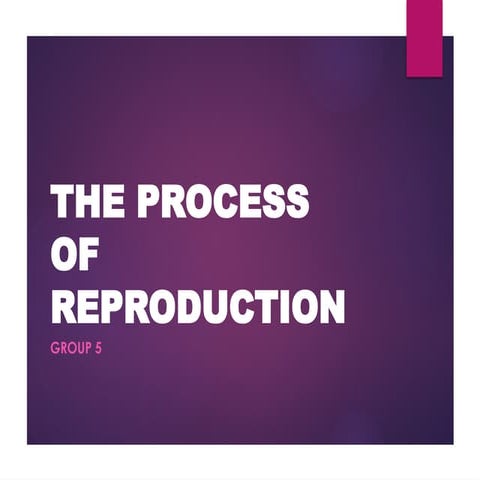 THE PROCESS OF REPRODUCTION

GROUP 5